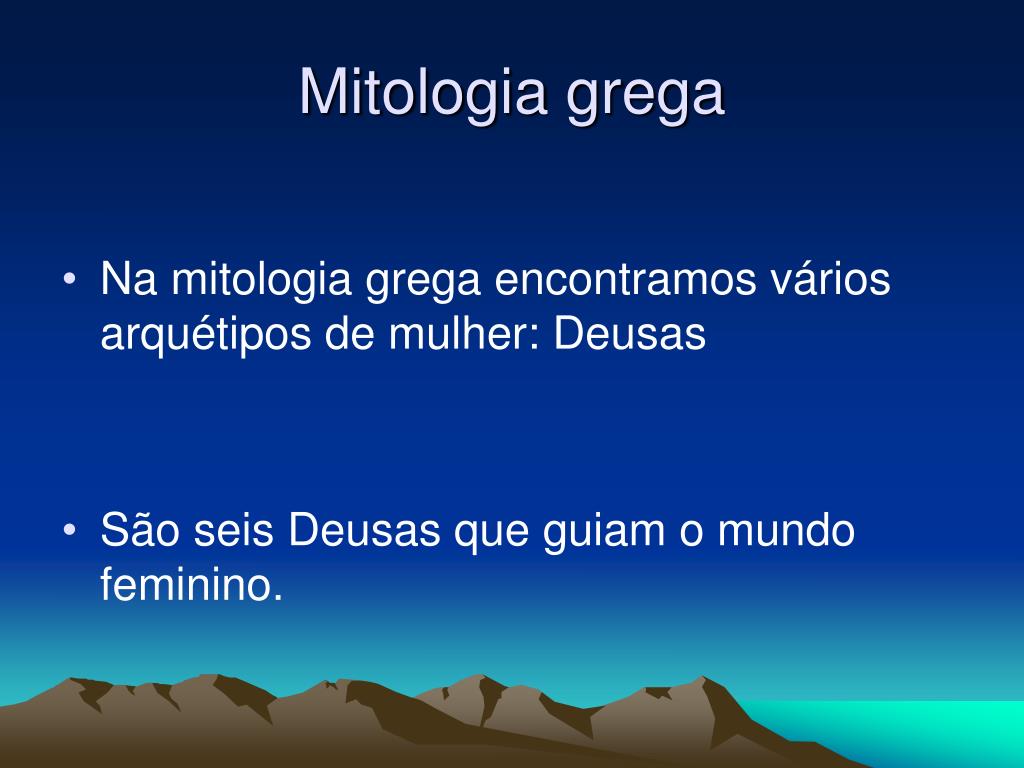 Mitologia grega

• Na mitologia grega encontramos vários arquétipos de mulher: Deusas

• São seis Deusas que guiam o mundo feminino.